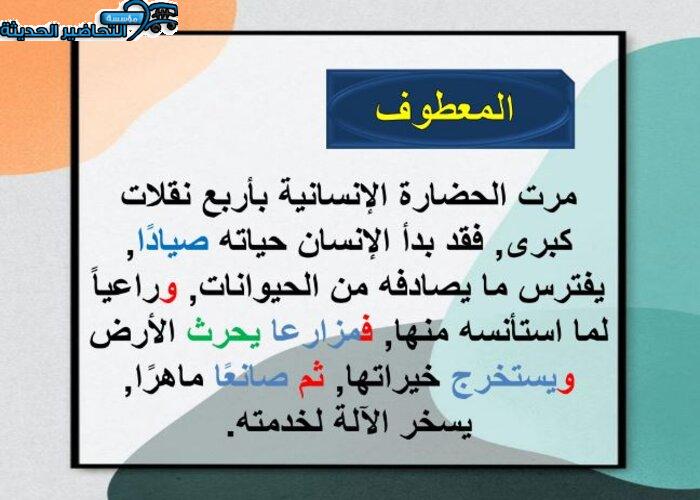 مؤسسة التحاضير الحديثة

المعطوف

مرت الحضارة الإنسانية بأربع نقلات كبرى, فقد بدأ الإنسان حياته صيادًا, يفترس ما يصادفه من الحيوانات, وراعياً لما استأنسه منها, فمزارعا يحرث الأرض ويستخرج خيراتها, ثم صانعًا ماهرًا, يسخر الآلة لخدمته.